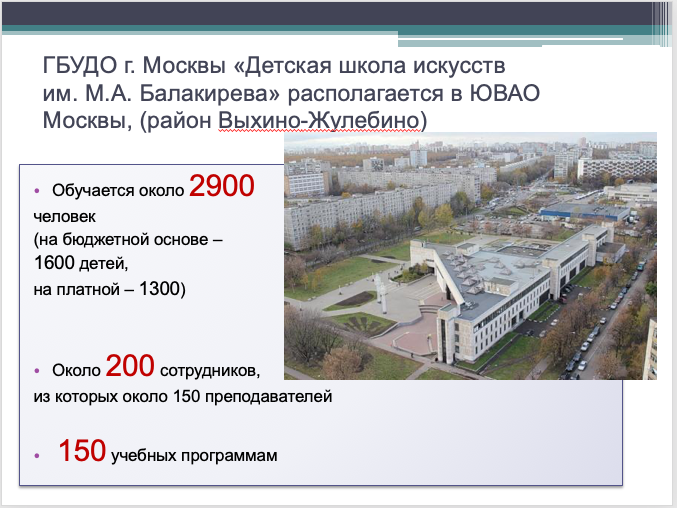 ГБУДО г. Москвы «Детская школа искусств им. М.А. Балакирева» располагается в ЮВАО Москвы, (район Выхино-Жулебино)

• Обучается около 2900 человек (на бюджетной основе – 1600 детей, на платной – 1300)

• Около 200 сотрудников, из которых около 150 преподавателей

• 150 учебных программам